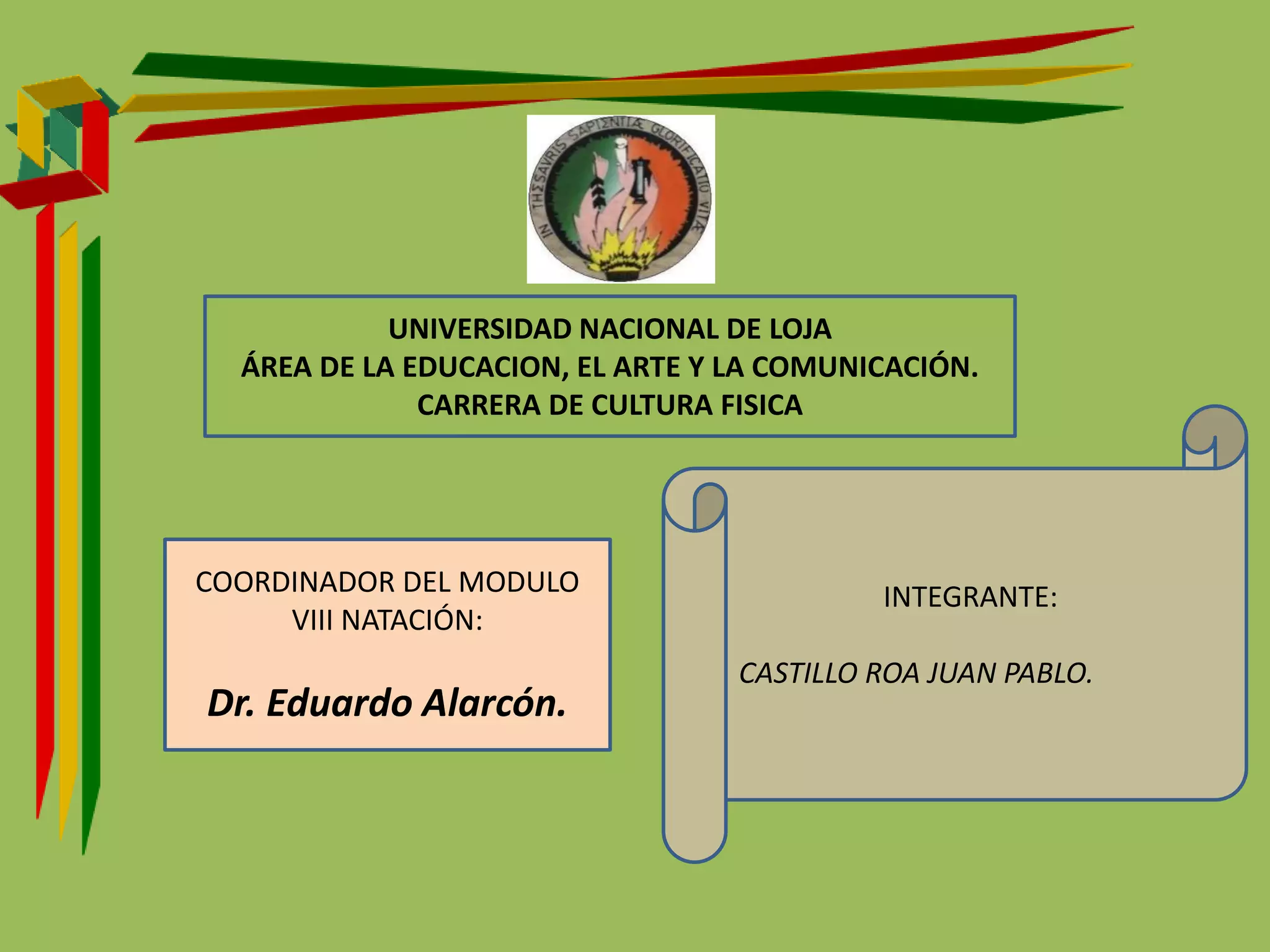 IN THESAVRIS SAPIENTIÆ GLORIFICATIO VITÆ

UNIVERSIDAD NACIONAL DE LOJA
ÁREA DE LA EDUCACION, EL ARTE Y LA COMUNICACIÓN.
CARRERA DE CULTURA FISICA

COORDINADOR DEL MODULO VIII NATACIÓN:

Dr. Eduardo Alarcón.

INTEGRANTE:

CASTILLO ROA JUAN PABLO.